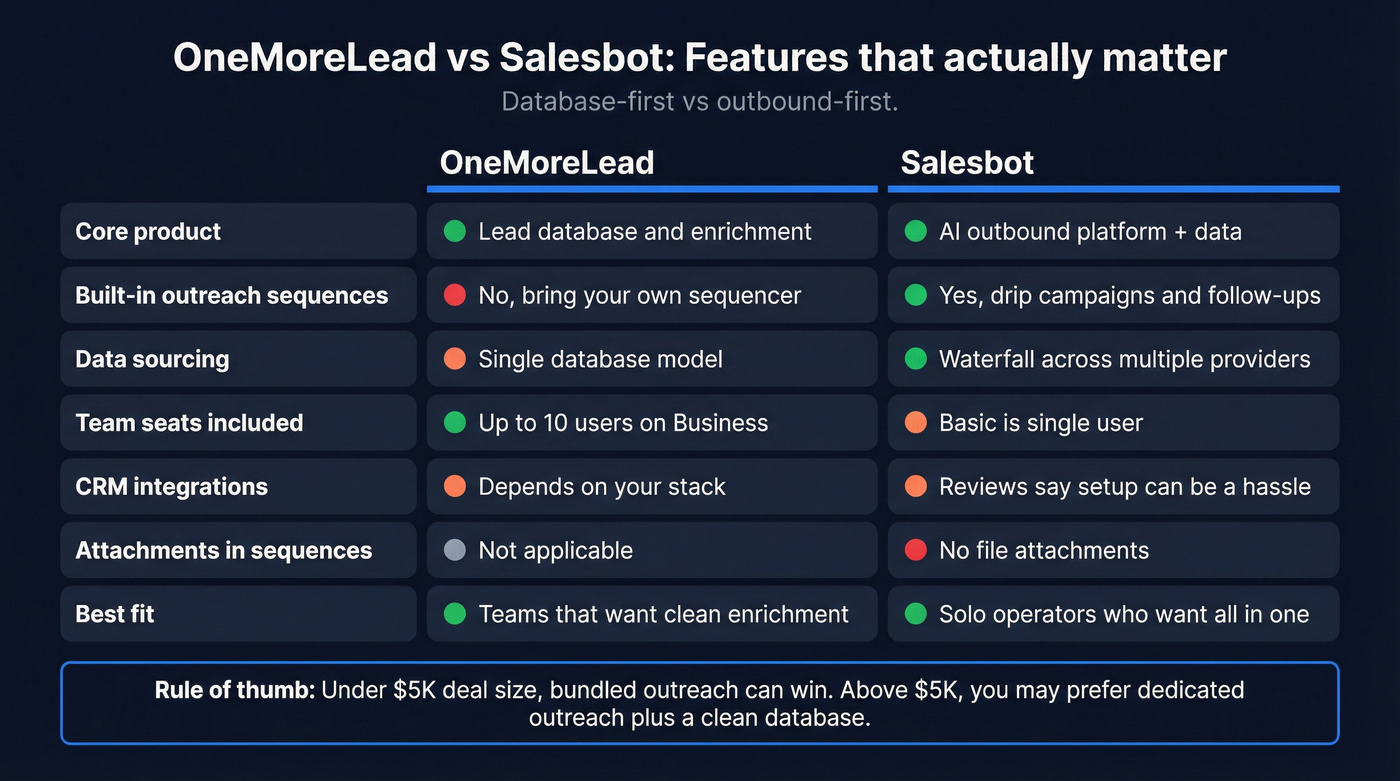 OneMoreLead vs Salesbot: Features that actually matter

Database-first vs outbound-first.

| | OneMoreLead | Salesbot |
|---|---|---|
| Core product | Lead database and enrichment | AI outbound platform + data |
| Built-in outreach sequences | No, bring your own sequencer | Yes, drip campaigns and follow-ups |
| Data sourcing | Single database model | Waterfall across multiple providers |
| Team seats included | Up to 10 users on Business | Basic is single user |
| CRM integrations | Depends on your stack | Reviews say setup can be a hassle |
| Attachments in sequences | Not applicable | No file attachments |
| Best fit | Teams that want clean enrichment | Solo operators who want all in one |

Rule of thumb: Under \$5K deal size, bundled outreach can win. Above \$5K, you may prefer dedicated outreach plus a clean database.